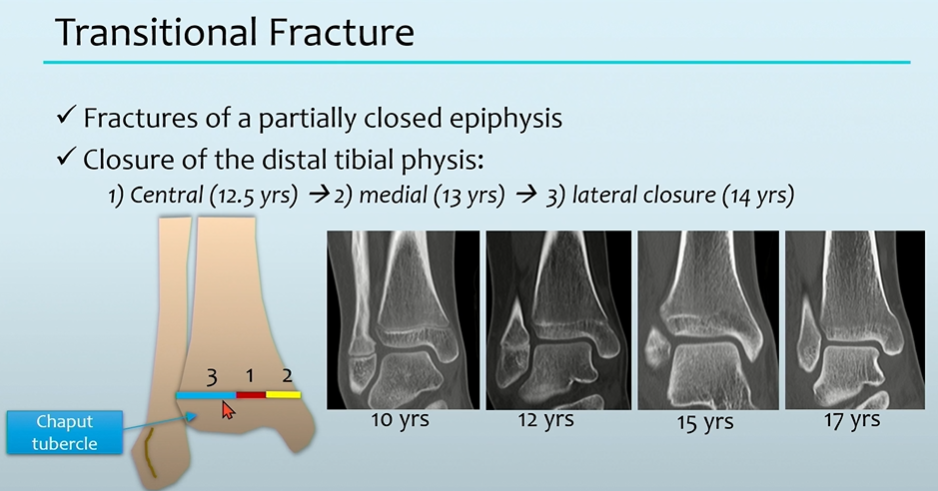 Transitional Fracture

✓ Fractures of a partially closed epiphysis

✓ Closure of the distal tibial physis:

1) Central (12.5 yrs) → 2) medial (13 yrs) → 3) lateral closure (14 yrs)

3 1 2

Chaput tubercle

10 yrs

12 yrs

15 yrs

17 yrs